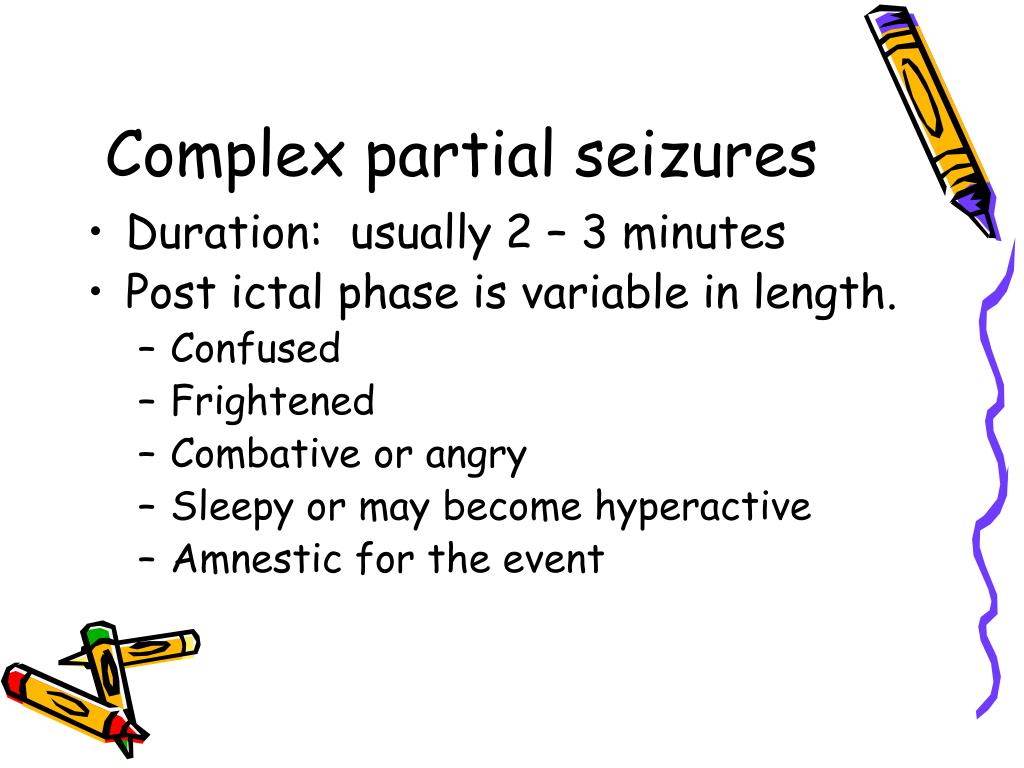 Complex partial seizures

• Duration:  usually 2 – 3 minutes
• Post ictal phase is variable in length.
  – Confused
  – Frightened
  – Combative or angry
  – Sleepy or may become hyperactive
  – Amnestic for the event